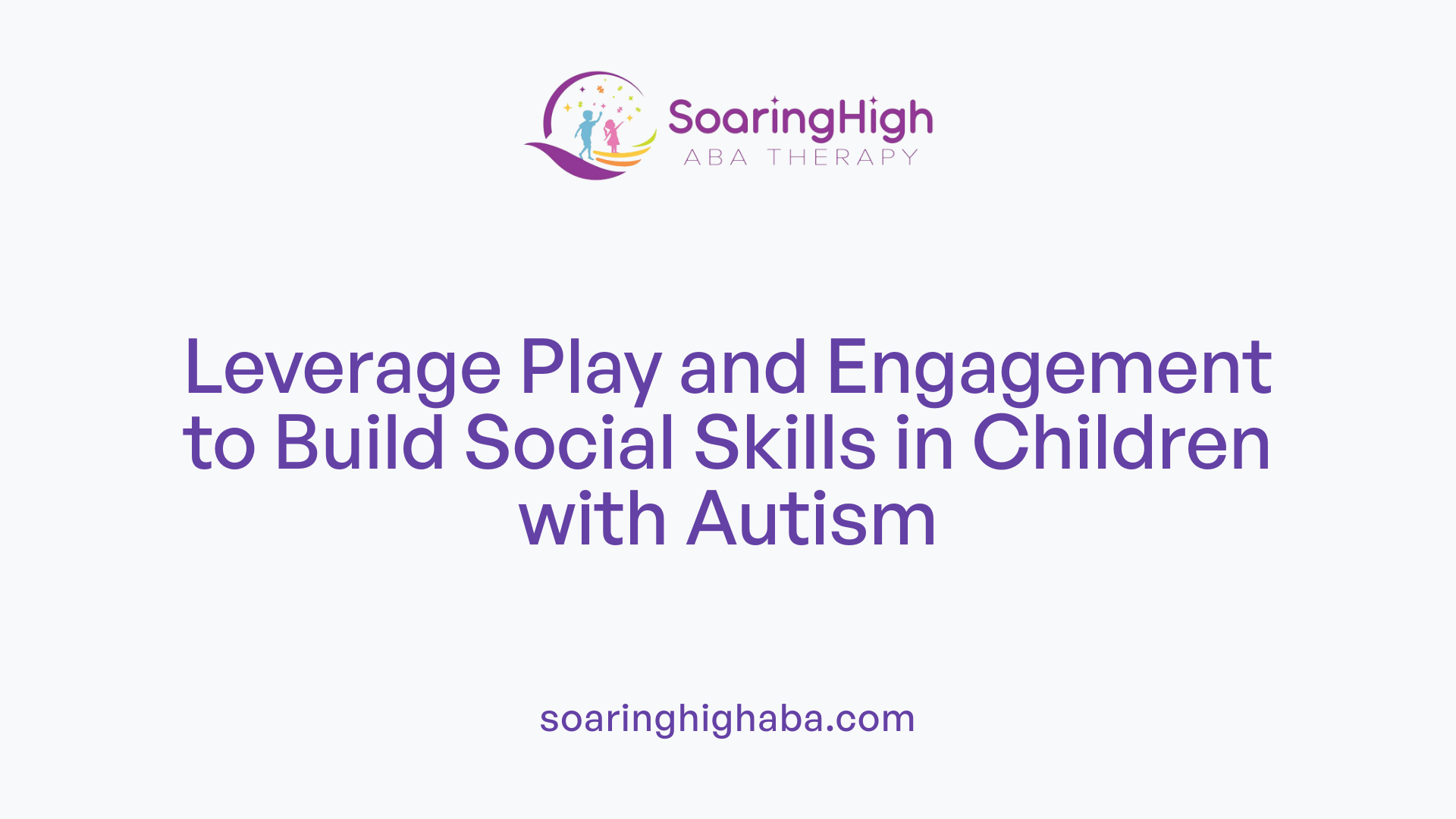 SoaringHigh
ABA THERAPY

Leverage Play and Engagement to Build Social Skills in Children with Autism

soaringhighaba.com